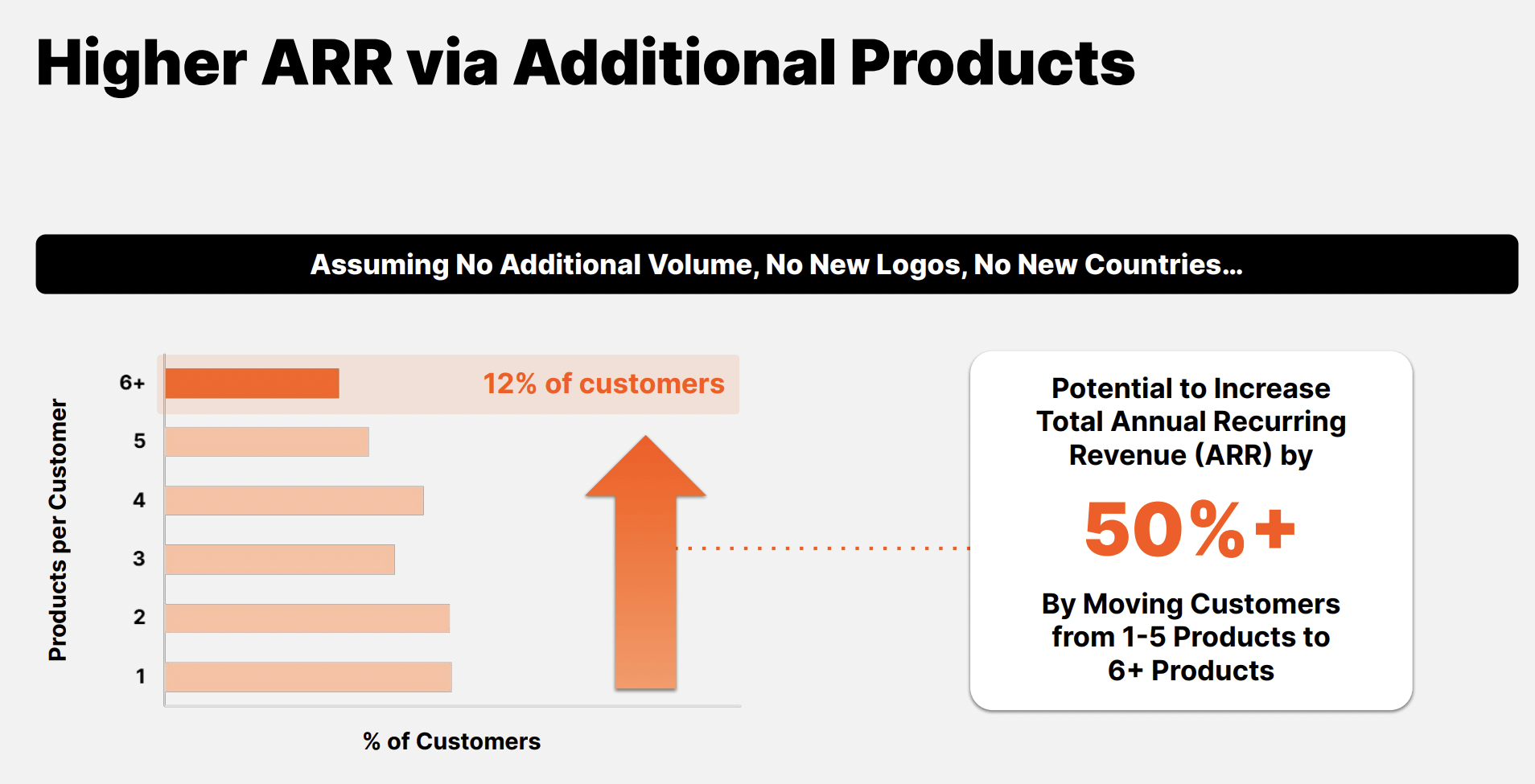 Higher ARR via Additional Products

Assuming No Additional Volume, No New Logos, No New Countries...

Products per Customer

6+

12% of customers

5

4

3

2

1

% of Customers

Potential to Increase Total Annual Recurring Revenue (ARR) by

50%+

By Moving Customers from 1-5 Products to 6+ Products